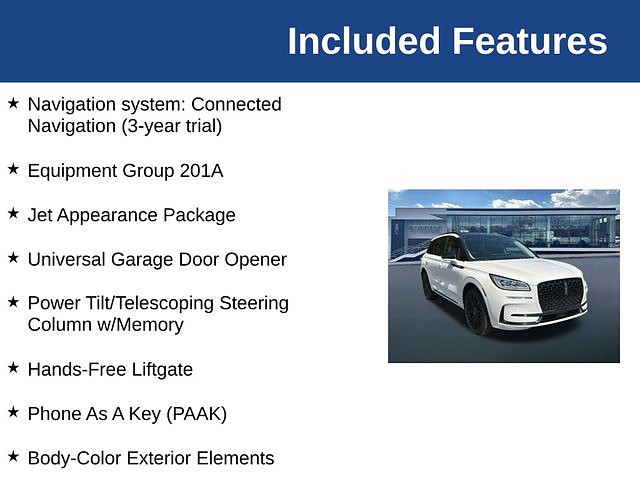 Included Features

★ Navigation system: Connected Navigation (3-year trial)

★ Equipment Group 201A

★ Jet Appearance Package

★ Universal Garage Door Opener

★ Power Tilt/Telescoping Steering Column w/Memory

★ Hands-Free Liftgate

★ Phone As A Key (PAAK)

★ Body-Color Exterior Elements